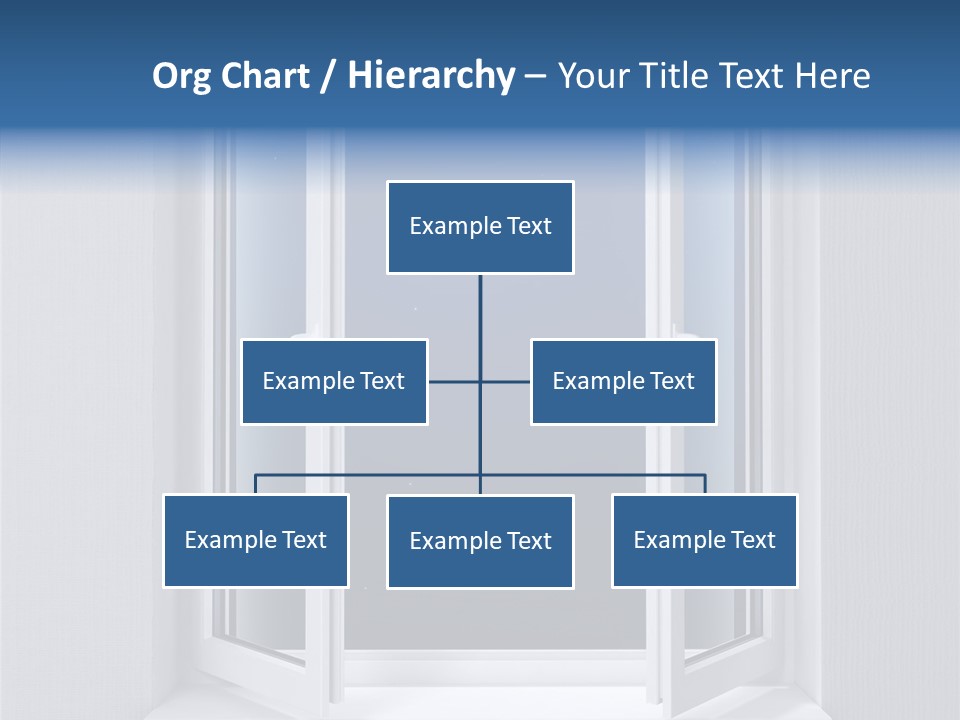 Org Chart / Hierarchy – Your Title Text Here

Example Text

Example Text

Example Text

Example Text

Example Text

Example Text